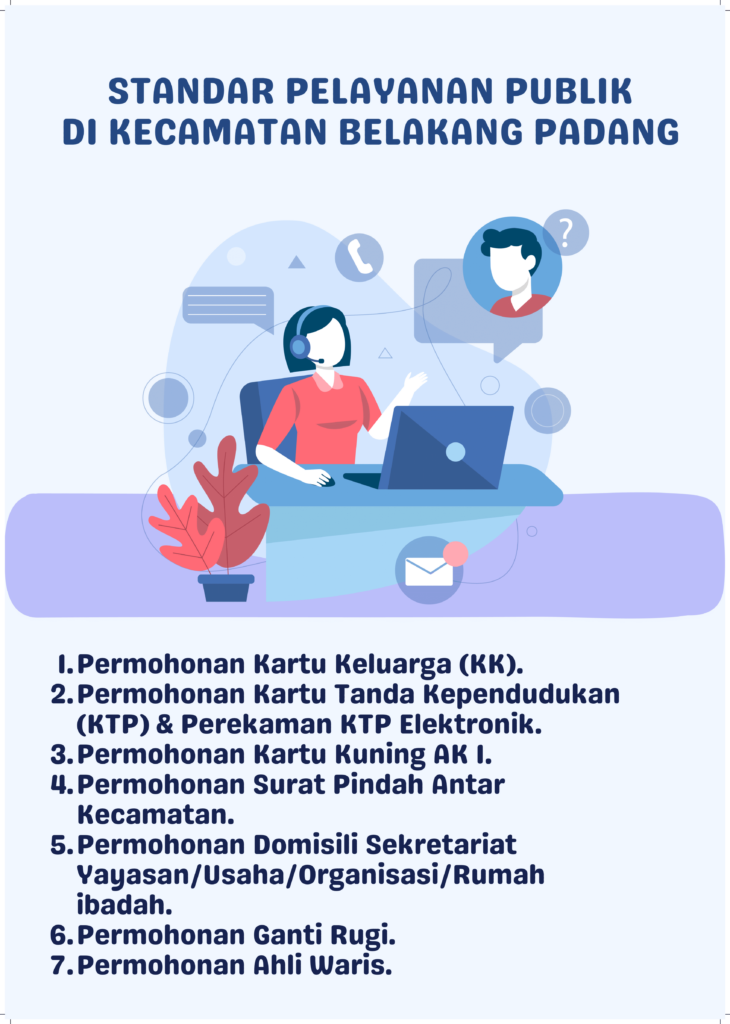 STANDAR PELAYANAN PUBLIK DI KECAMATAN BELAKANG PADANG

?

1. Permohonan Kartu Keluarga (KK).
2. Permohonan Kartu Tanda Kependudukan (KTP) & Perekaman KTP Elektronik.
3. Permohonan Kartu Kuning AK I.
4. Permohonan Surat Pindah Antar Kecamatan.
5. Permohonan Domisili Sekretariat Yayasan/Usaha/Organisasi/Rumah ibadah.
6. Permohonan Ganti Rugi.
7. Permohonan Ahli Waris.